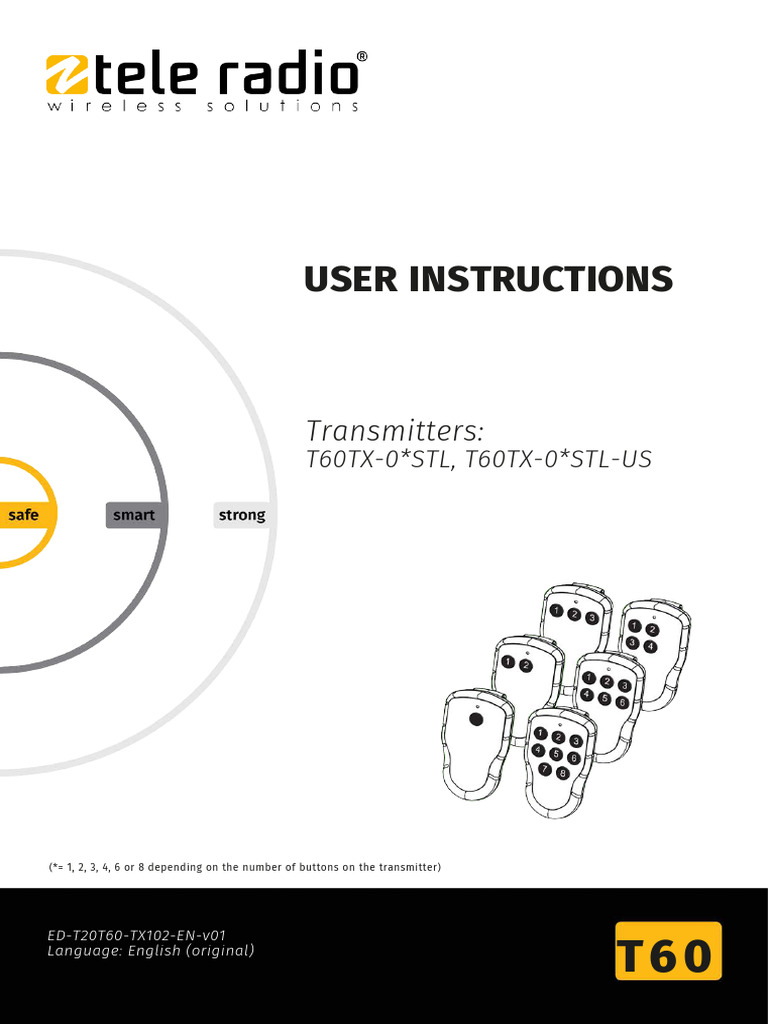 tele radio®
wireless solutions

USER INSTRUCTIONS

Transmitters:
T60TX-0*STL, T60TX-0*STL-US

safe smart strong

1 2 3
1 2 3 4
1 2
1 2 3 4 5 6
1 2 3 4 5 6 7 8

(*= 1, 2, 3, 4, 6 or 8 depending on the number of buttons on the transmitter)

ED-T20T60-TX102-EN-v01
Language: English (original)

T60